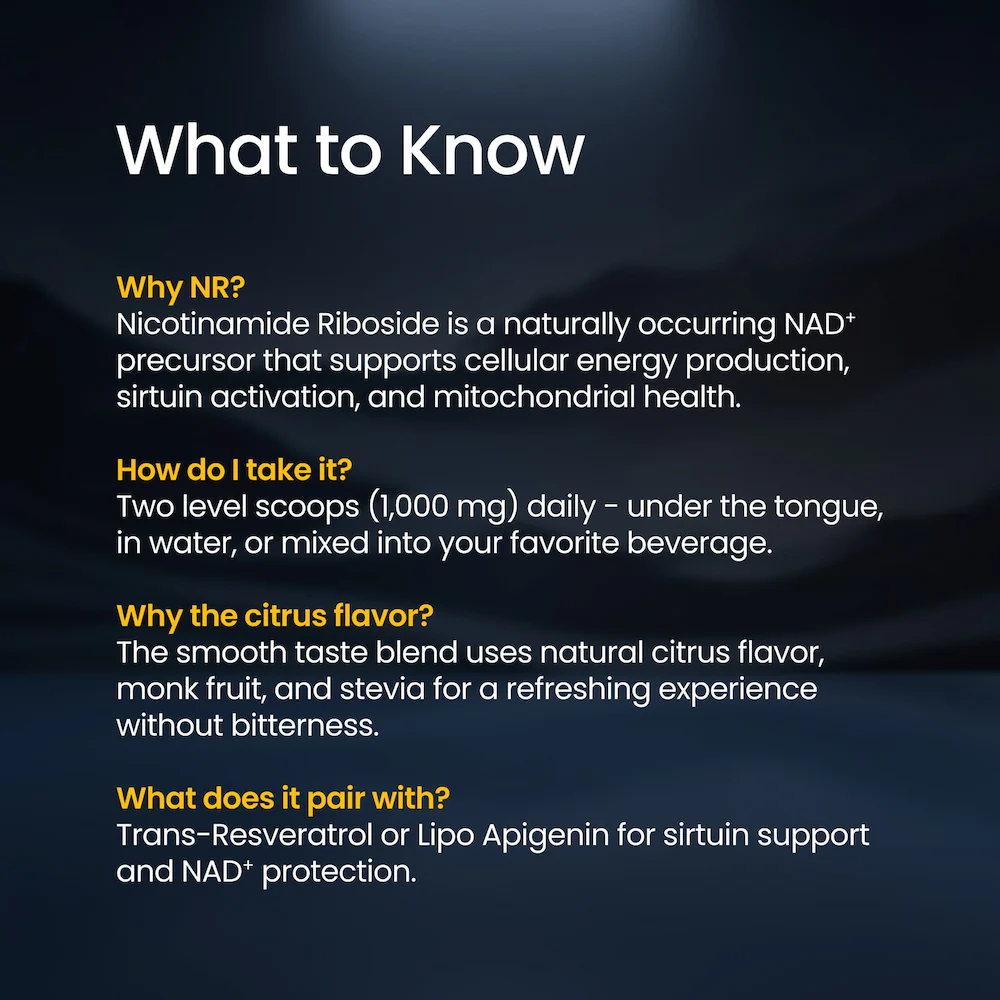 What to Know

Why NR?
Nicotinamide Riboside is a naturally occurring $NAD^+$ precursor that supports cellular energy production, sirtuin activation, and mitochondrial health.

How do I take it?
Two level scoops (1,000 mg) daily - under the tongue, in water, or mixed into your favorite beverage.

Why the citrus flavor?
The smooth taste blend uses natural citrus flavor, monk fruit, and stevia for a refreshing experience without bitterness.

What does it pair with?
Trans-Resveratrol or Lipo Apigenin for sirtuin support and $NAD^+$ protection.